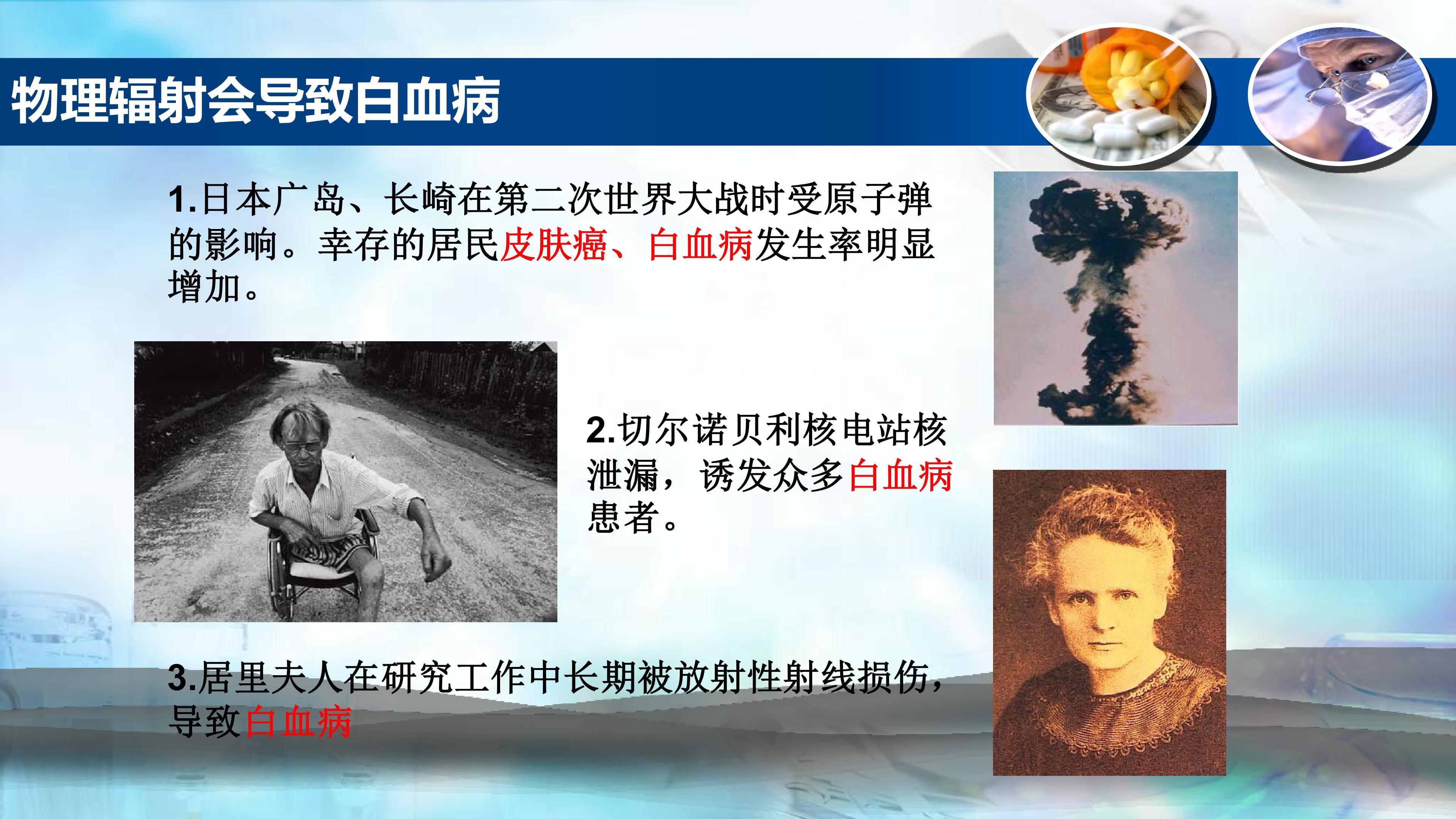 物理辐射会导致白血病

1.日本广岛、长崎在第二次世界大战时受原子弹的影响。幸存的居民皮肤癌、白血病发生率明显增加。

2.切尔诺贝利核电站核泄漏，诱发众多白血病患者。

3.居里夫人在研究工作中长期被放射性射线损伤，导致白血病